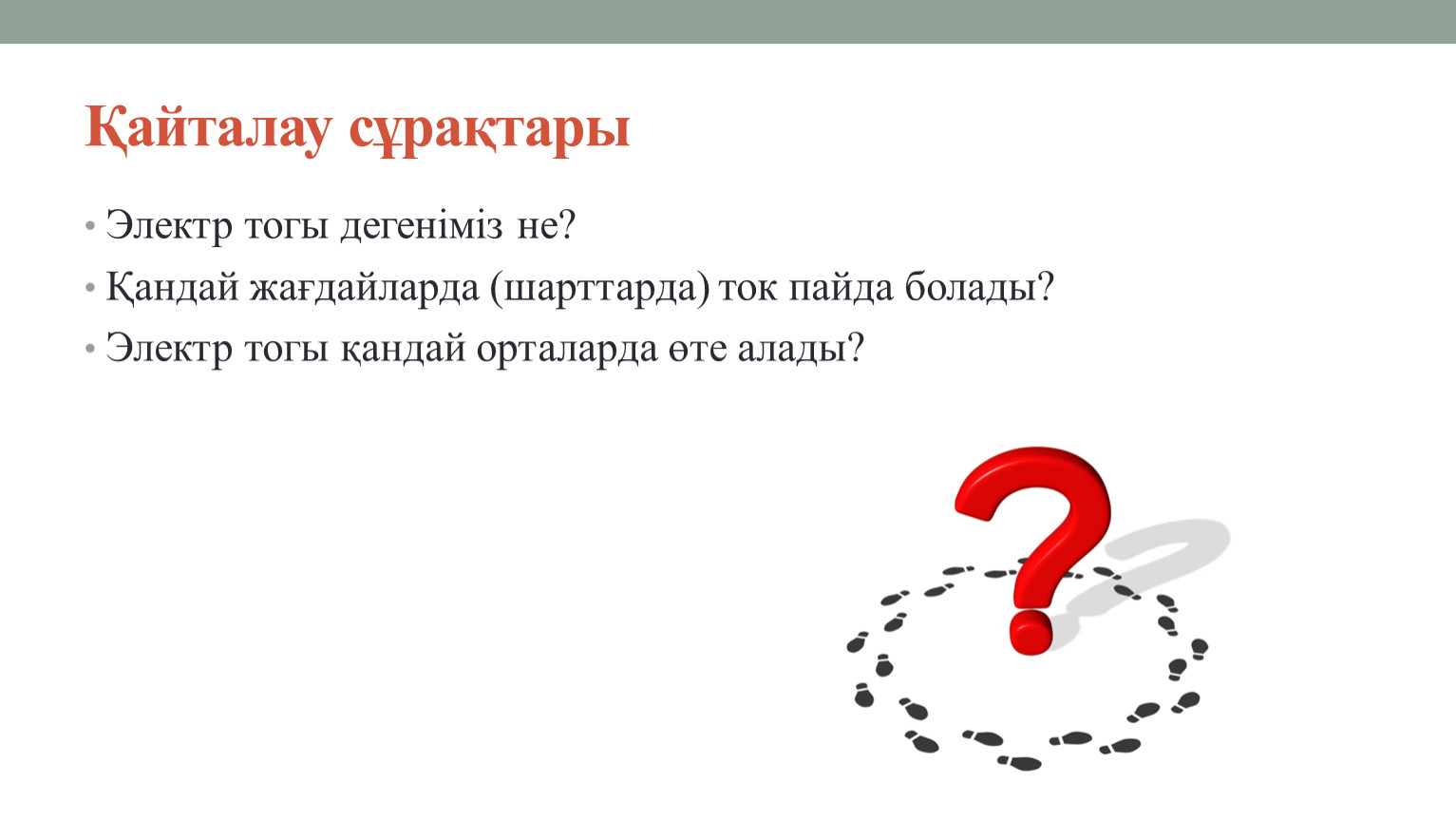 Қайталау сұрақтары

• Электр тогы дегеніміз не?
• Қандай жағдайларда (шарттарда) ток пайда болады?
• Электр тогы қандай орталарда өте алады?